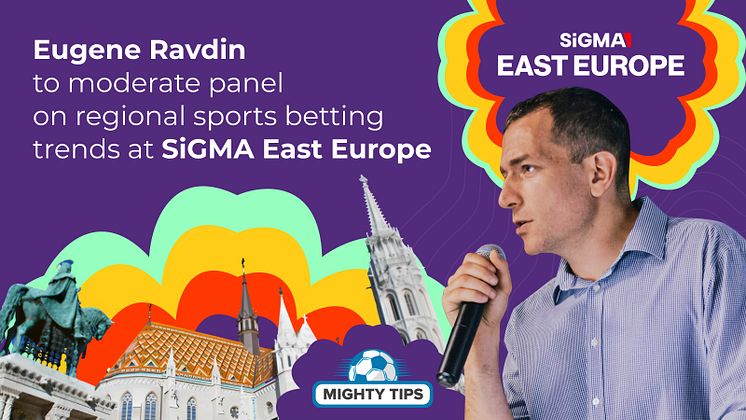 Eugene Ravdin to moderate panel on regional sports betting trends at SiGMA East Europe

SiGMA
EAST EUROPE

MIGHTY TIPS